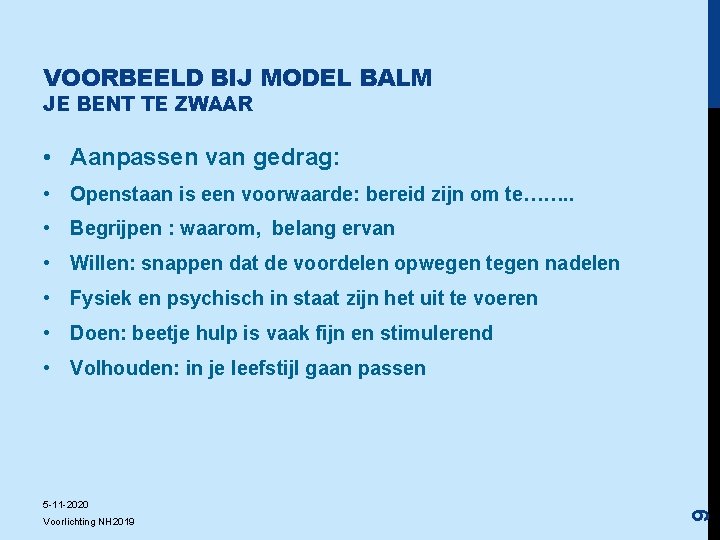 VOORBEELD BIJ MODEL BALM
JE BENT TE ZWAAR

• Aanpassen van gedrag:
• Openstaan is een voorwaarde: bereid zijn om te……..
• Begrijpen : waarom, belang ervan
• Willen: snappen dat de voordelen opwegen tegen nadelen
• Fysiek en psychisch in staat zijn het uit te voeren
• Doen: beetje hulp is vaak fijn en stimulerend
• Volhouden: in je leefstijl gaan passen

5-11-2020
Voorlichting NH2019

9